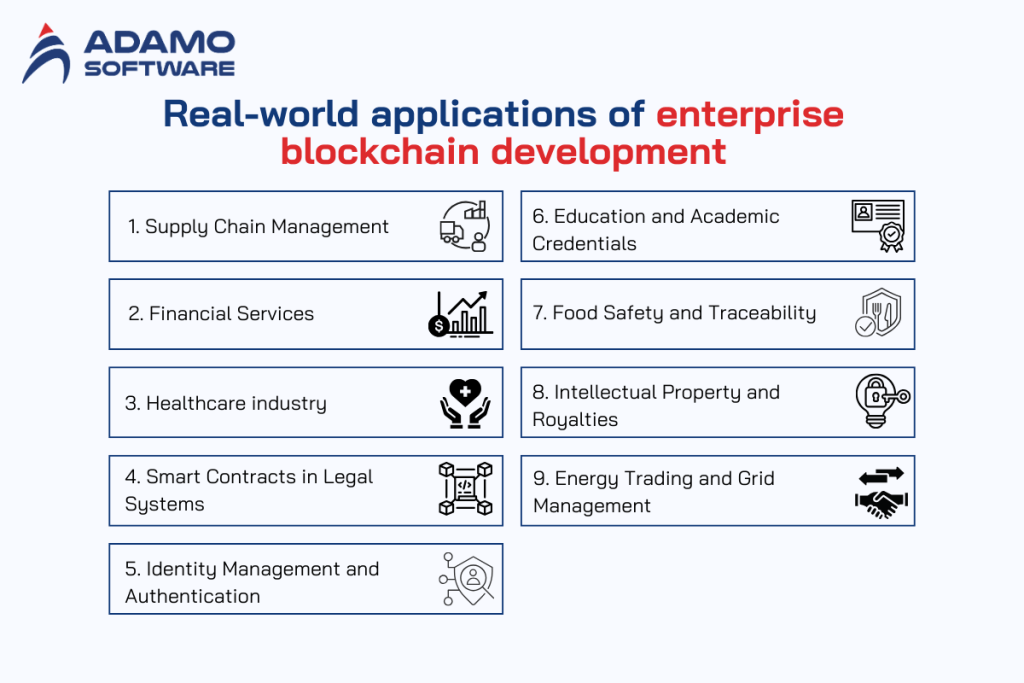 ADAMO SOFTWARE

Real-world applications of enterprise blockchain development

1. Supply Chain Management

2. Financial Services

3. Healthcare industry

4. Smart Contracts in Legal Systems

5. Identity Management and Authentication

6. Education and Academic Credentials

7. Food Safety and Traceability

8. Intellectual Property and Royalties

9. Energy Trading and Grid Management